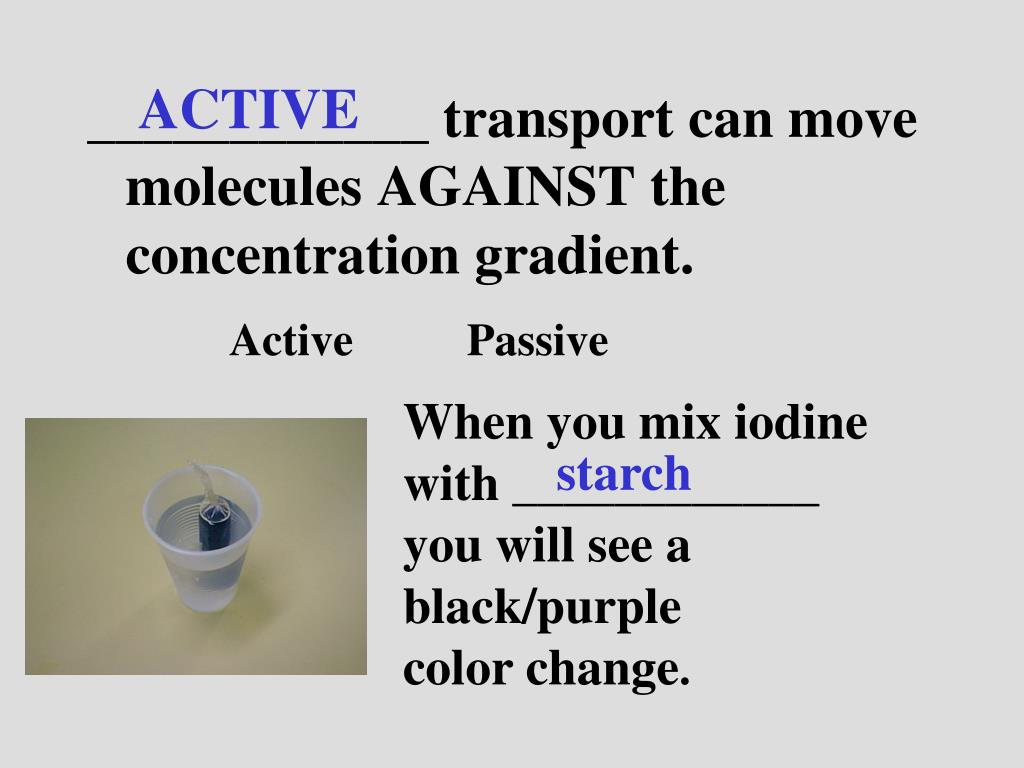 ACTIVE transport can move molecules AGAINST the concentration gradient.

Active Passive

When you mix iodine with starch you will see a black/purple color change.